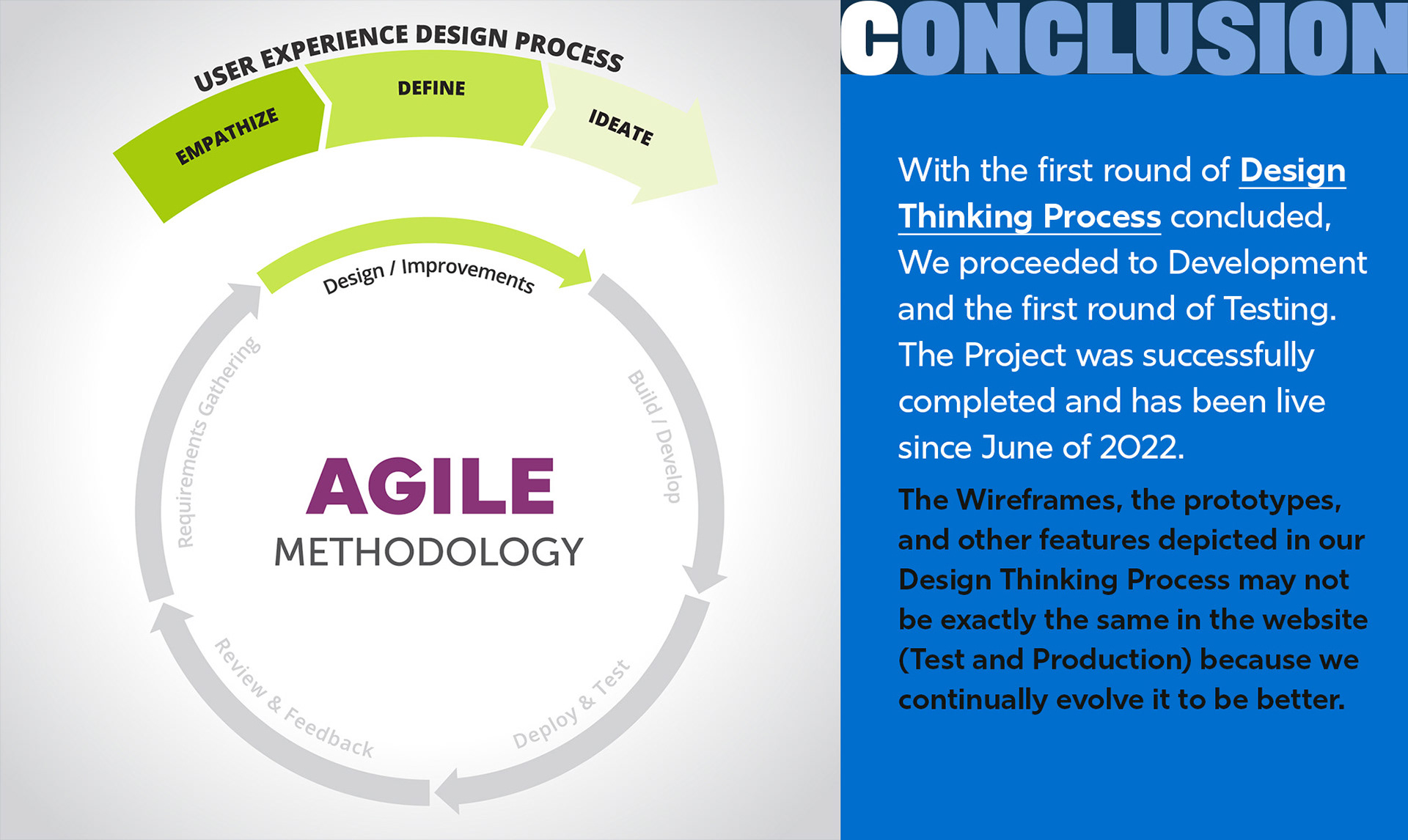 USER EXPERIENCE DESIGN PROCESS

EMPATHIZE

DEFINE

IDEATE

Design / Improvements

Build / Develop

Deploy & Test

Review & Feedback

Requirements Gathering

AGILE
METHODOLOGY

CONCLUSION

With the first round of Design Thinking Process concluded, We proceeded to Development and the first round of Testing. The Project was successfully completed and has been live since June of 2022.

The Wireframes, the prototypes, and other features depicted in our Design Thinking Process may not be exactly the same in the website (Test and Production) because we continually evolve it to be better.